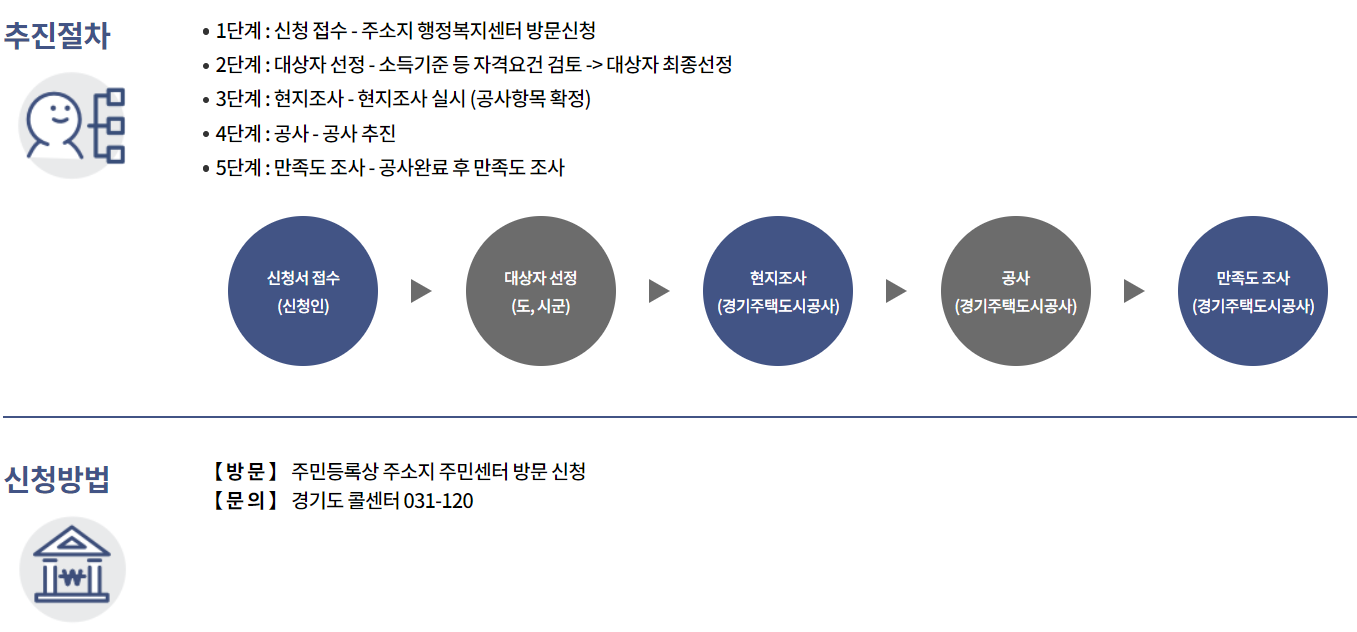 추진절차

• 1단계 : 신청 접수 - 주소지 행정복지센터 방문신청
• 2단계 : 대상자 선정 - 소득기준 등 자격요건 검토 -> 대상자 최종선정
• 3단계 : 현지조사 - 현지조사 실시 (공사항목 확정)
• 4단계 : 공사 - 공사 추진
• 5단계 : 만족도 조사 - 공사완료 후 만족도 조사

신청서 접수 (신청인)
대상자 선정 (도, 시군)
현지조사 (경기주택도시공사)
공사 (경기주택도시공사)
만족도 조사 (경기주택도시공사)

신청방법

【 방 문 】 주민등록상 주소지 주민센터 방문 신청
【 문 의 】 경기도 콜센터 031-120

₩